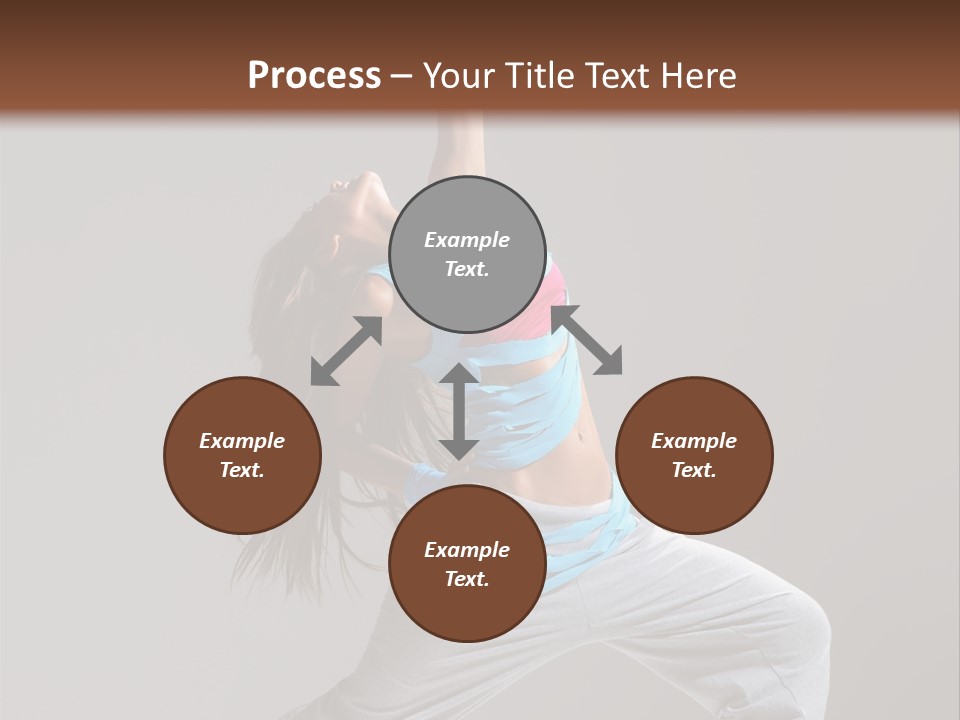 Process – Your Title Text Here

Example Text.

Example Text.

Example Text.

Example Text.